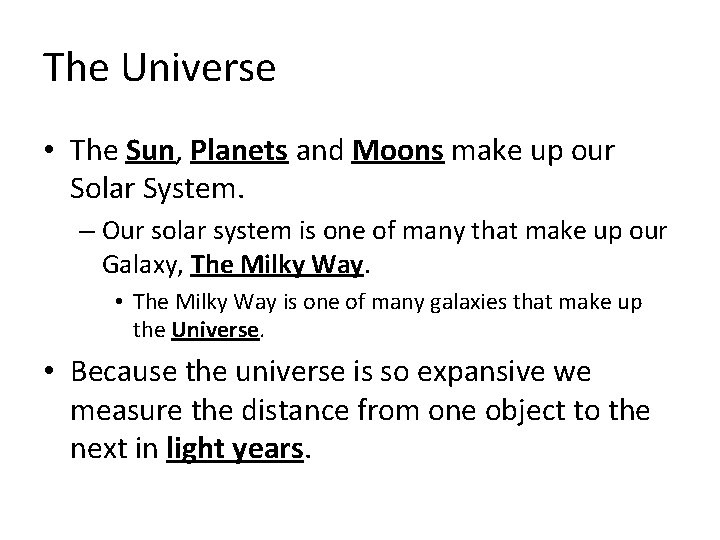 The Universe

• The Sun, Planets and Moons make up our Solar System.

– Our solar system is one of many that make up our Galaxy, The Milky Way.

• The Milky Way is one of many galaxies that make up the Universe.

• Because the universe is so expansive we measure the distance from one object to the next in light years.